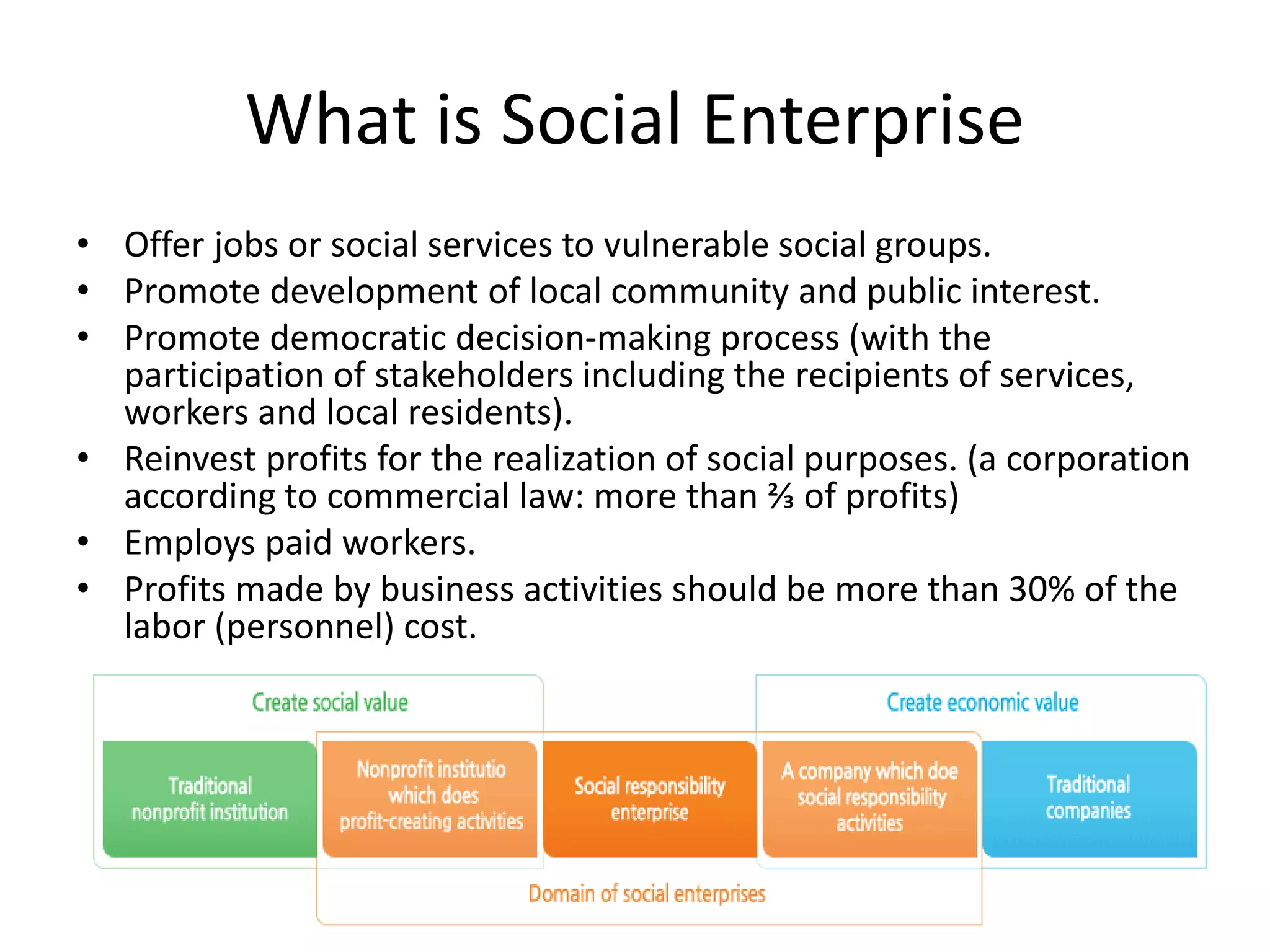 What is Social Enterprise

• Offer jobs or social services to vulnerable social groups.
• Promote development of local community and public interest.
• Promote democratic decision-making process (with the participation of stakeholders including the recipients of services, workers and local residents).
• Reinvest profits for the realization of social purposes. (a corporation according to commercial law: more than ⅔ of profits)
• Employs paid workers.
• Profits made by business activities should be more than 30% of the labor (personnel) cost.

Create social value

Create economic value

Traditional nonprofit institution

Nonprofit institutio which does profit-creating activities

Social responsibility enterprise

A company which doe social responsibility activities

Traditional companies

Domain of social enterprises